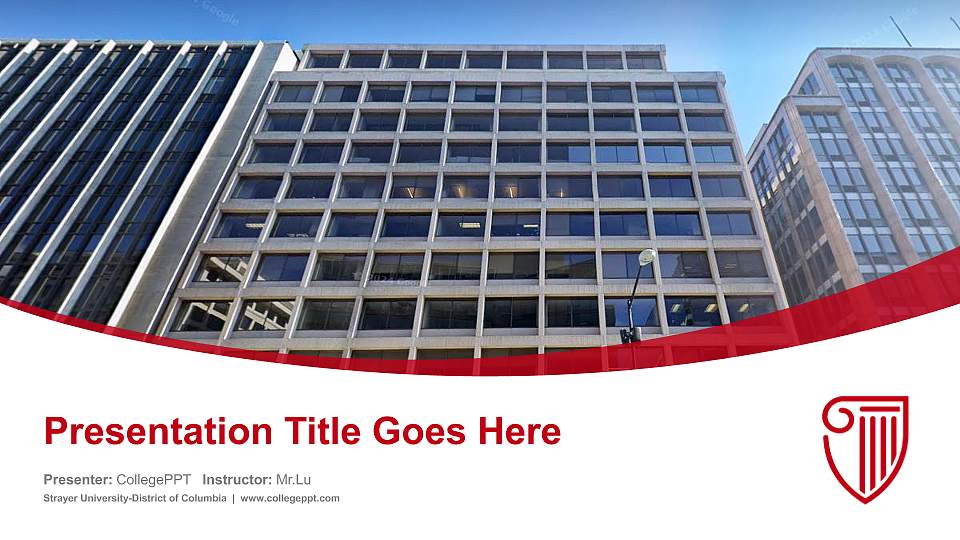 Presentation Title Goes Here

Presenter: CollegePPT Instructor: Mr.Lu

Strayer University-District of Columbia | www.collegeppt.com